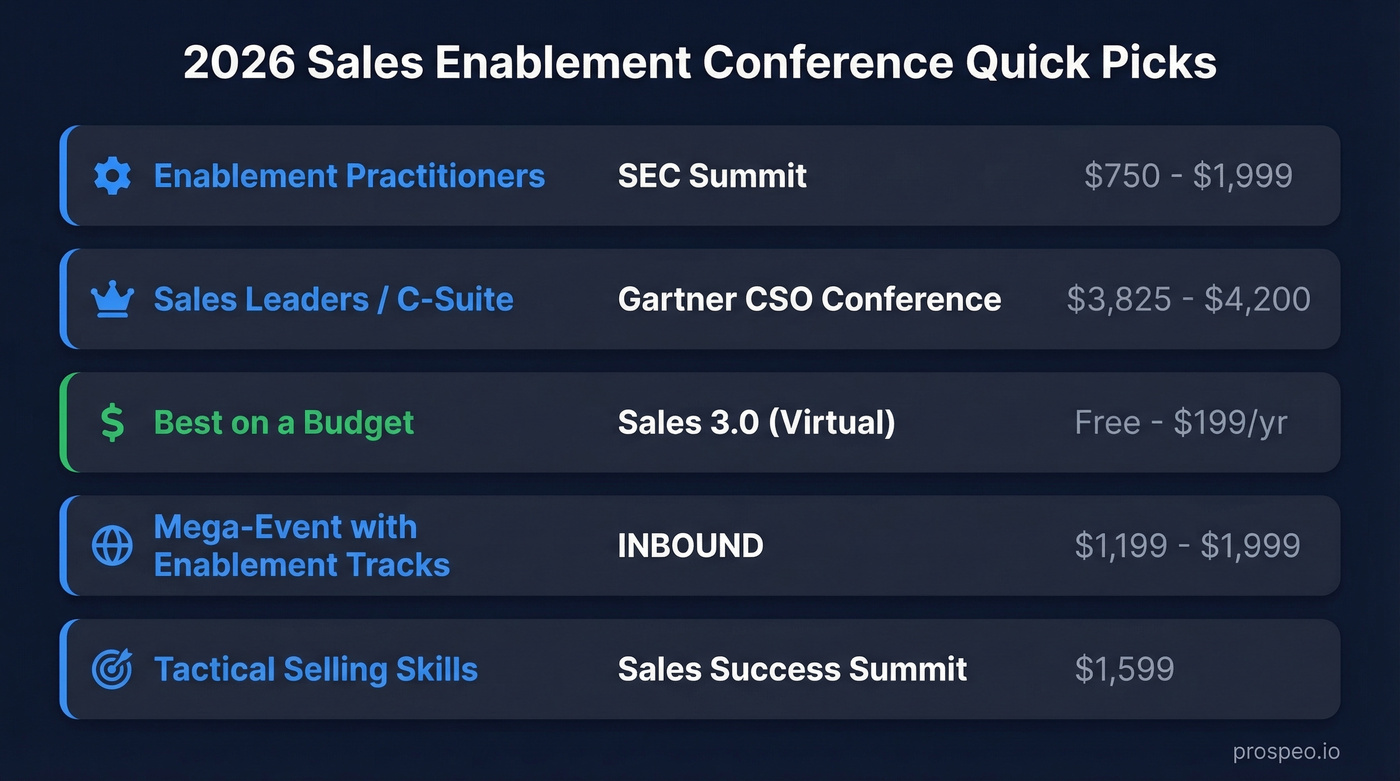 2026 Sales Enablement Conference Quick Picks

| | | |
|---|---|---|
| Enablement Practitioners | SEC Summit | \$750 - \$1,999 |
| Sales Leaders / C-Suite | Gartner CSO Conference | \$3,825 - \$4,200 |
| Best on a Budget | Sales 3.0 (Virtual) | Free - \$199/yr |
| Mega-Event with Enablement Tracks | INBOUND | \$1,199 - \$1,999 |
| Tactical Selling Skills | Sales Success Summit | \$1,599 |

prospeo.io